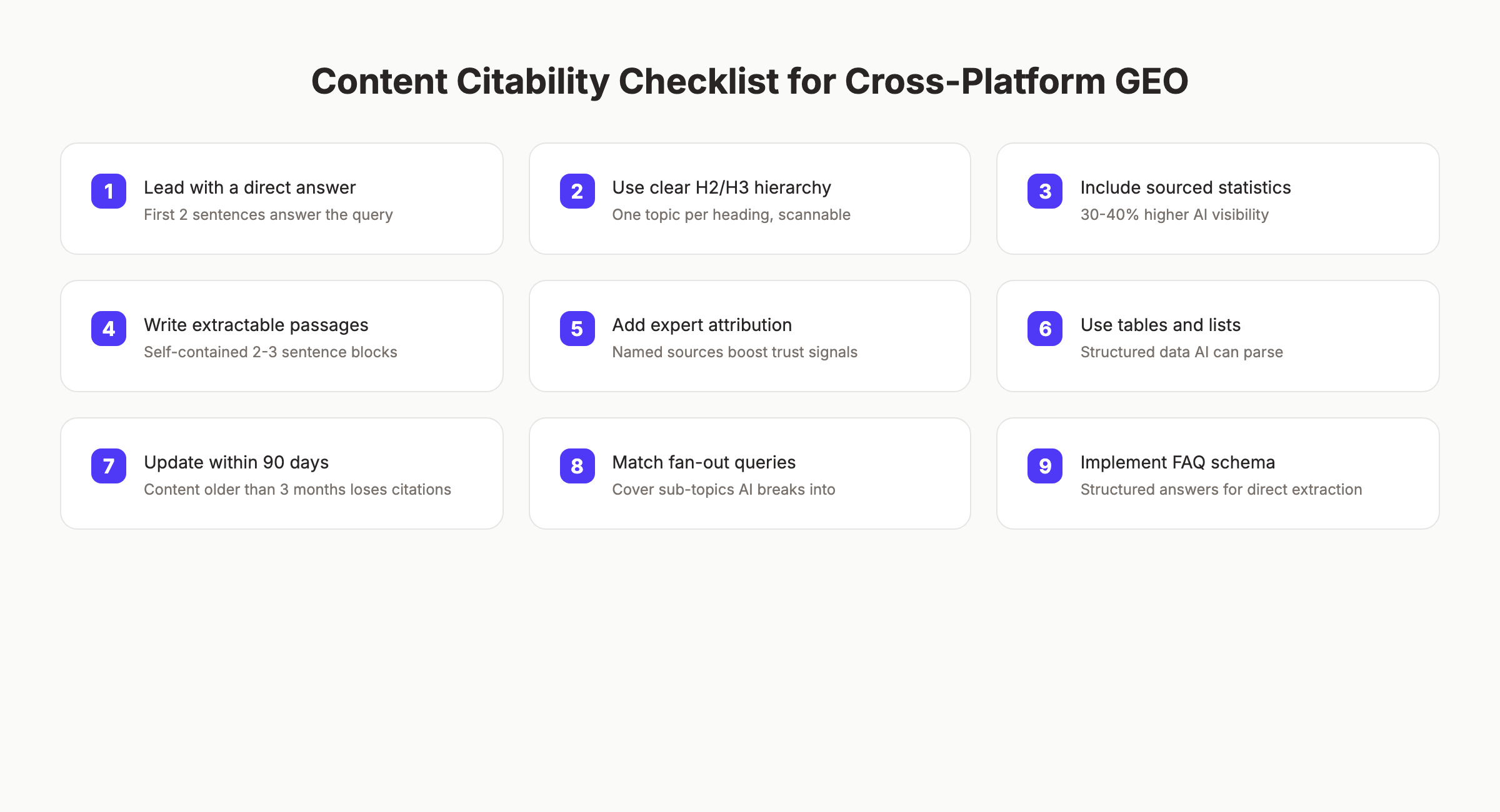 Content Citability Checklist for Cross-Platform GEO

1 Lead with a direct answer
First 2 sentences answer the query

2 Use clear H2/H3 hierarchy
One topic per heading, scannable

3 Include sourced statistics
30-40% higher AI visibility

4 Write extractable passages
Self-contained 2-3 sentence blocks

5 Add expert attribution
Named sources boost trust signals

6 Use tables and lists
Structured data AI can parse

7 Update within 90 days
Content older than 3 months loses citations

8 Match fan-out queries
Cover sub-topics AI breaks into

9 Implement FAQ schema
Structured answers for direct extraction